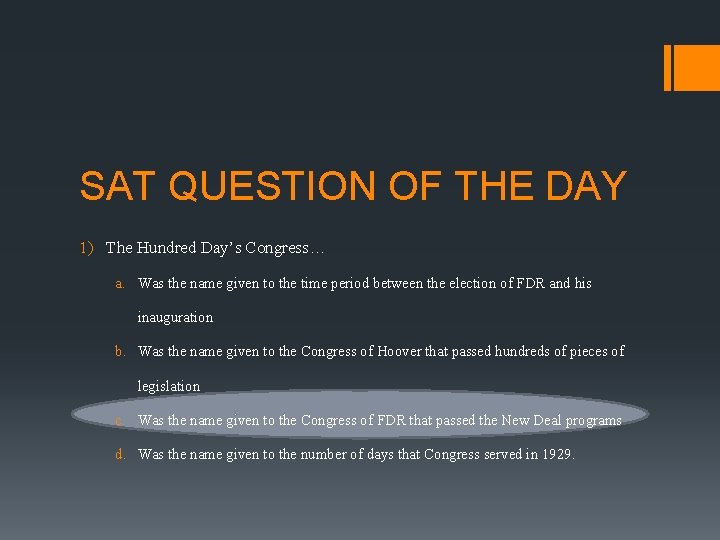 SAT QUESTION OF THE DAY

1) The Hundred Day's Congress…

a. Was the name given to the time period between the election of FDR and his inauguration

b. Was the name given to the Congress of Hoover that passed hundreds of pieces of legislation

c. Was the name given to the Congress of FDR that passed the New Deal programs

d. Was the name given to the number of days that Congress served in 1929.